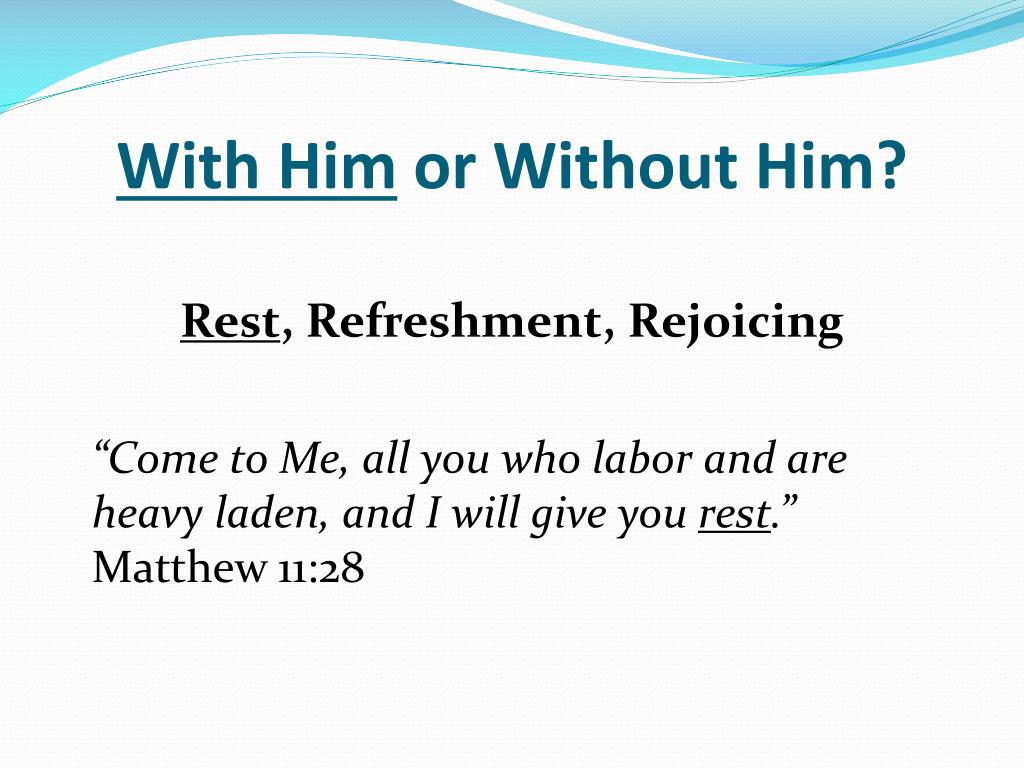 With Him or Without Him?

Rest, Refreshment, Rejoicing

“Come to Me, all you who labor and are heavy laden, and I will give you rest.” Matthew 11:28